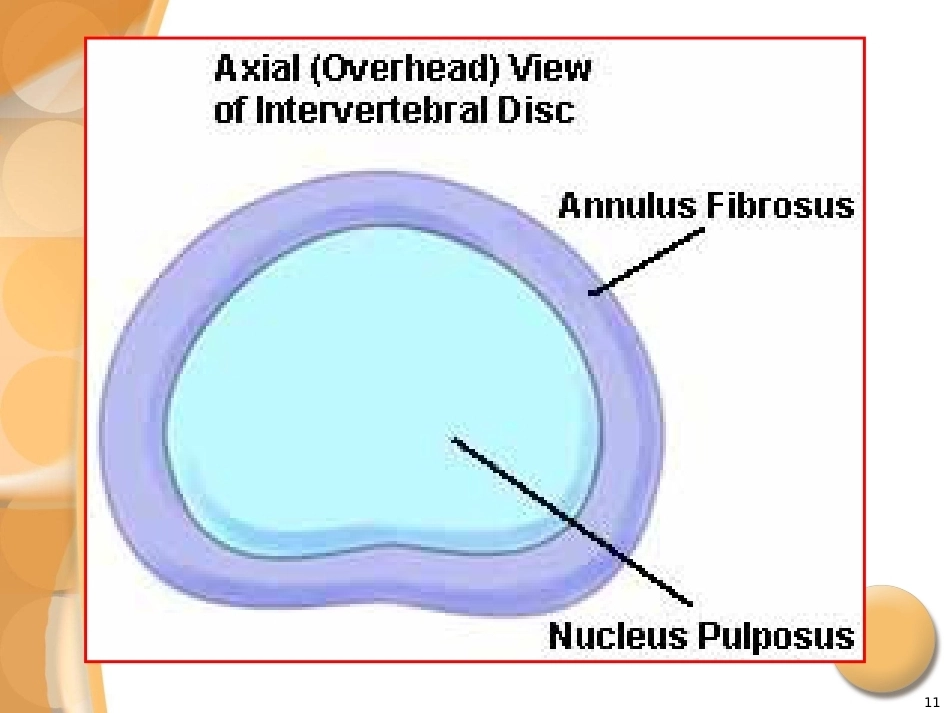 Axial (Overhead) View of Intervertebral Disc

Annulus Fibrosus

Nucleus Pulposus

11